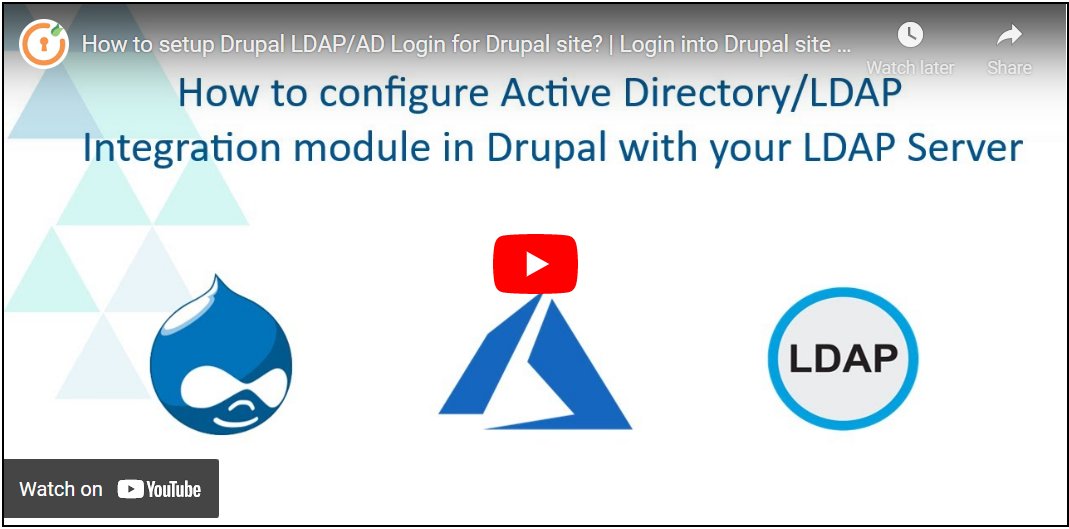 How to setup Drupal LDAP/AD Login for Drupal site? | Login into Drupal site ...

Watch later

Share

How to configure Active Directory/LDAP Integration module in Drupal with your LDAP Server

LDAP

Watch on YouTube